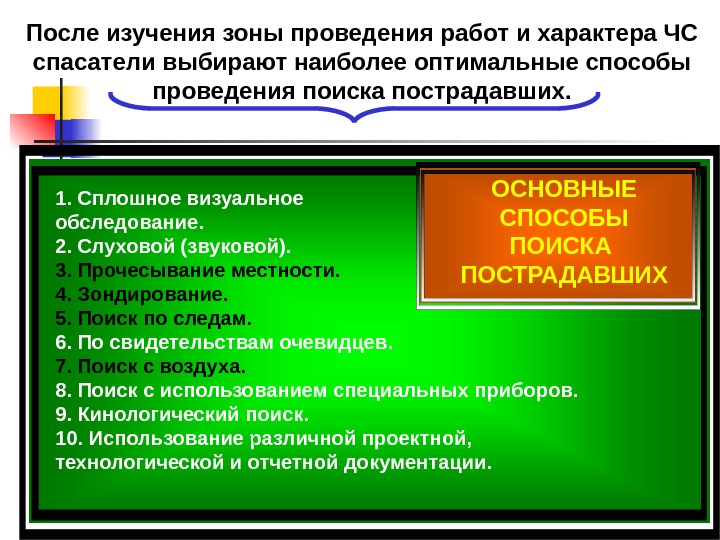 После изучения зоны проведения работ и характера ЧС спасатели выбирают наиболее оптимальные способы проведения поиска пострадавших.

ОСНОВНЫЕ СПОСОБЫ ПОИСКА ПОСТРАДАВШИХ

1. Сплошное визуальное обследование.
2. Слуховой (звуковой).
3. Прочесывание местности.
4. Зондирование.
5. Поиск по следам.
6. По свидетельствам очевидцев.
7. Поиск с воздуха.
8. Поиск с использованием специальных приборов.
9. Кинологический поиск.
10. Использование различной проектной, технологической и отчетной документации.